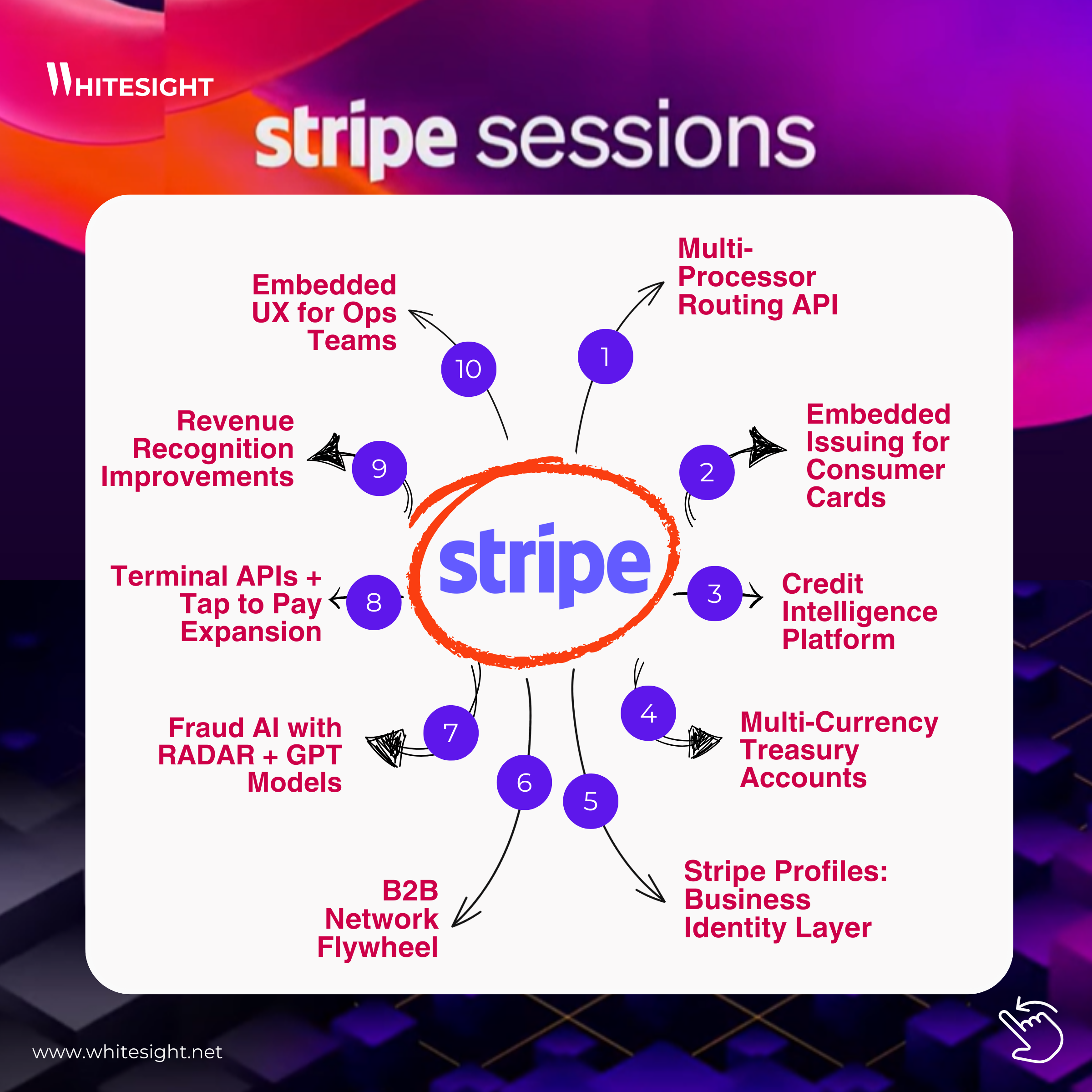 WHITESIGHT

stripe sessions

stripe

1
Multi-Processor Routing API

2
Embedded Issuing for Consumer Cards

3
Credit Intelligence Platform

4
Multi-Currency Treasury Accounts

5
Stripe Profiles: Business Identity Layer

6
B2B Network Flywheel

7
Fraud AI with RADAR + GPT Models

8
Terminal APIs + Tap to Pay Expansion

9
Revenue Recognition Improvements

10
Embedded UX for Ops Teams

www.whitesight.net